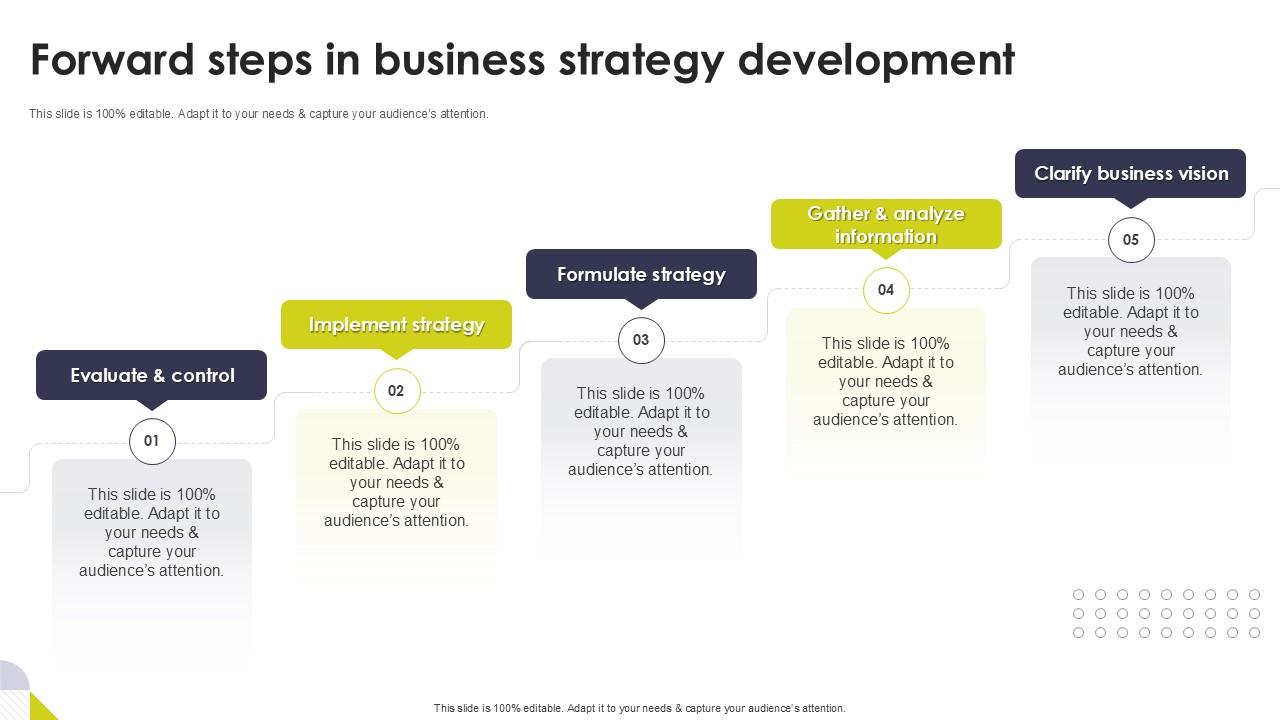 Forward steps in business strategy development

This slide is 100% editable. Adapt it to your needs & capture your audience's attention.

Evaluate & control

01

This slide is 100% editable. Adapt it to your needs & capture your audience's attention.

Implement strategy

02

This slide is 100% editable. Adapt it to your needs & capture your audience's attention.

Formulate strategy

03

This slide is 100% editable. Adapt it to your needs & capture your audience's attention.

Gather & analyze information

04

This slide is 100% editable. Adapt it to your needs & capture your audience's attention.

Clarify business vision

05

This slide is 100% editable. Adapt it to your needs & capture your audience's attention.

This slide is 100% editable. Adapt it to your needs & capture your audience's attention.